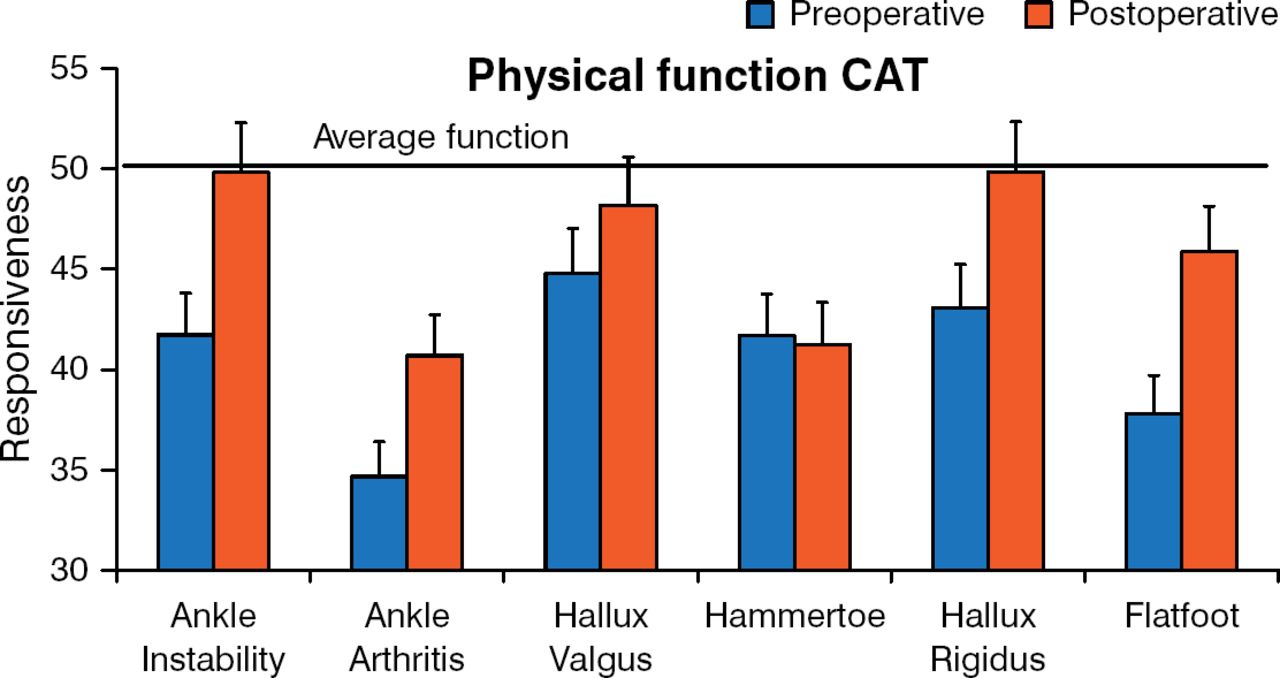 Preoperative Postoperative

Physical function CAT

Average function

Responsiveness

55
50
45
40
35
30

Ankle Instability

Ankle Arthritis

Hallux Valgus

Hammertoe

Hallux Rigidus

Flatfoot